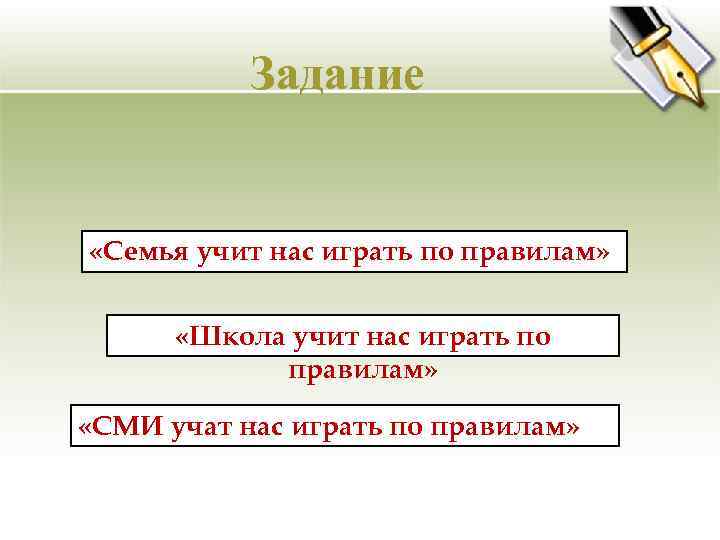 Задание

«Семья учит нас играть по правилам»

«Школа учит нас играть по правилам»

«СМИ учат нас играть по правилам»